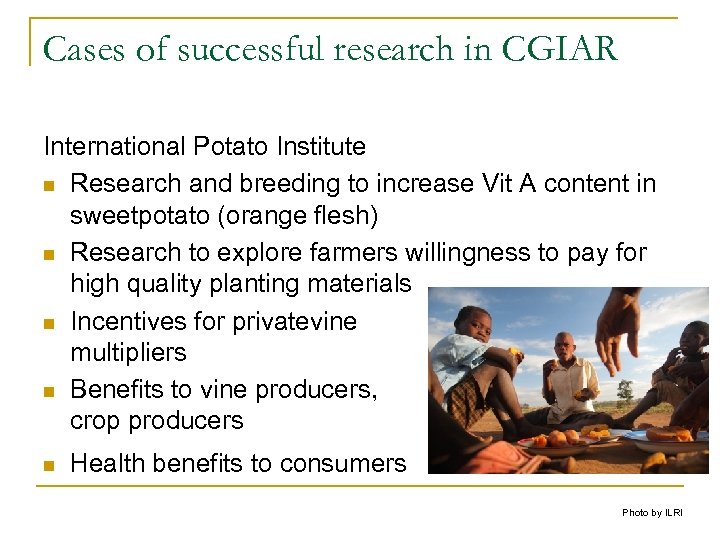 Cases of successful research in CGIAR

International Potato Institute

- Research and breeding to increase Vit A content in sweetpotato (orange flesh)
- Research to explore farmers willingness to pay for high quality planting materials
- Incentives for privatevine multipliers
- Benefits to vine producers, crop producers
- Health benefits to consumers

Photo by ILRI